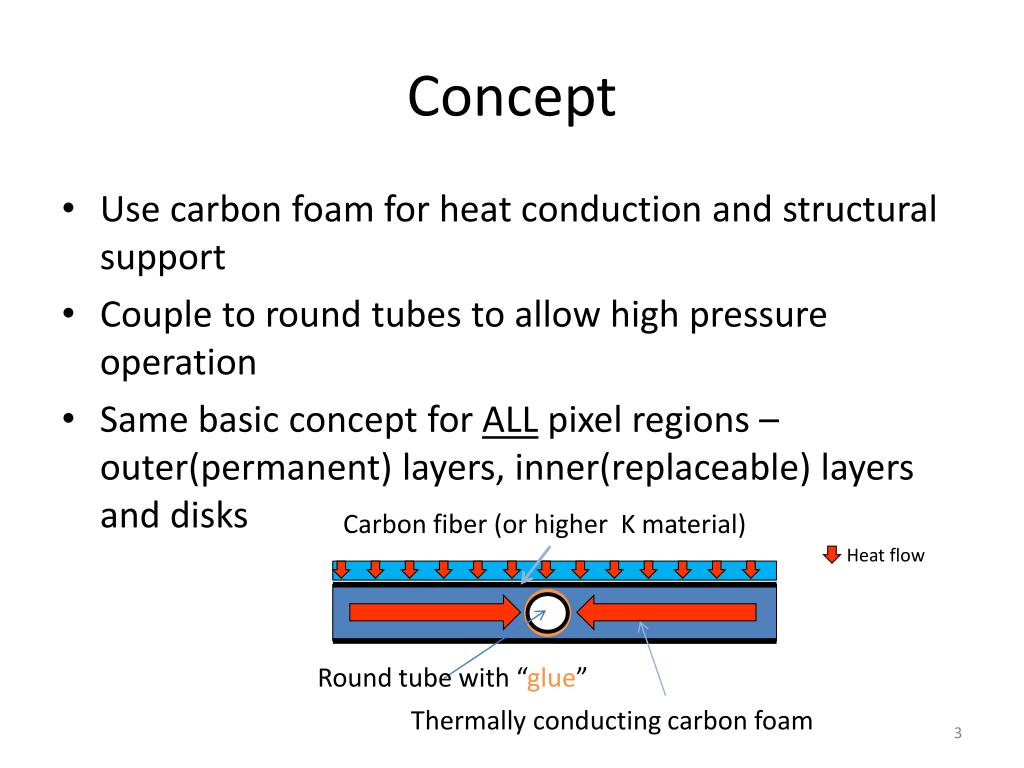 Concept

• Use carbon foam for heat conduction and structural support
• Couple to round tubes to allow high pressure operation
• Same basic concept for ALL pixel regions – outer(permanent) layers, inner(replaceable) layers and disks

Carbon fiber (or higher K material)

Heat flow

Round tube with “glue”

Thermally conducting carbon foam

3